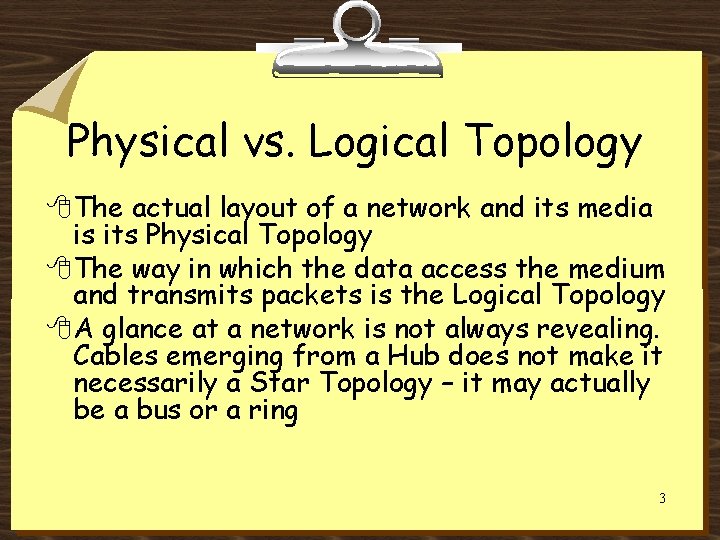 Physical vs. Logical Topology

The actual layout of a network and its media is its Physical Topology

The way in which the data access the medium and transmits packets is the Logical Topology

A glance at a network is not always revealing. Cables emerging from a Hub does not make it necessarily a Star Topology – it may actually be a bus or a ring

3